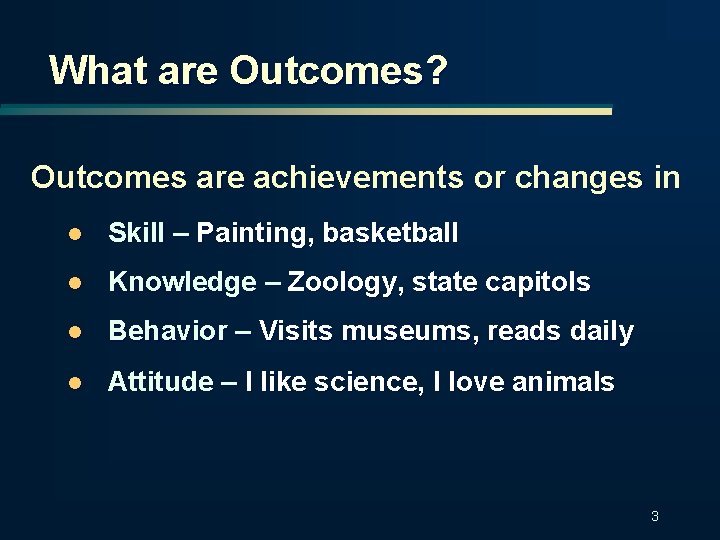 What are Outcomes?

Outcomes are achievements or changes in

- Skill – Painting, basketball
- Knowledge – Zoology, state capitols
- Behavior – Visits museums, reads daily
- Attitude – I like science, I love animals

3